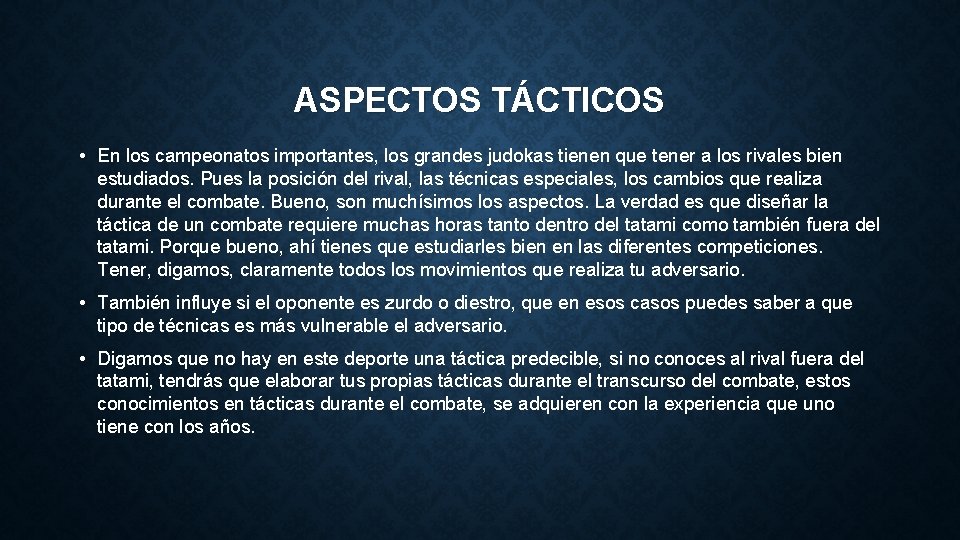 ASPECTOS TÁCTICOS

• En los campeonatos importantes, los grandes judokas tienen que tener a los rivales bien estudiados. Pues la posición del rival, las técnicas especiales, los cambios que realiza durante el combate. Bueno, son muchísimos los aspectos. La verdad es que diseñar la táctica de un combate requiere muchas horas tanto dentro del tatami como también fuera del tatami. Porque bueno, ahí tienes que estudiarles bien en las diferentes competiciones. Tener, digamos, claramente todos los movimientos que realiza tu adversario.

• También influye si el oponente es zurdo o diestro, que en esos casos puedes saber a que tipo de técnicas es más vulnerable el adversario.

• Digamos que no hay en este deporte una táctica predecible, si no conoces al rival fuera del tatami, tendrás que elaborar tus propias tácticas durante el transcurso del combate, estos conocimientos en tácticas durante el combate, se adquieren con la experiencia que uno tiene con los años.